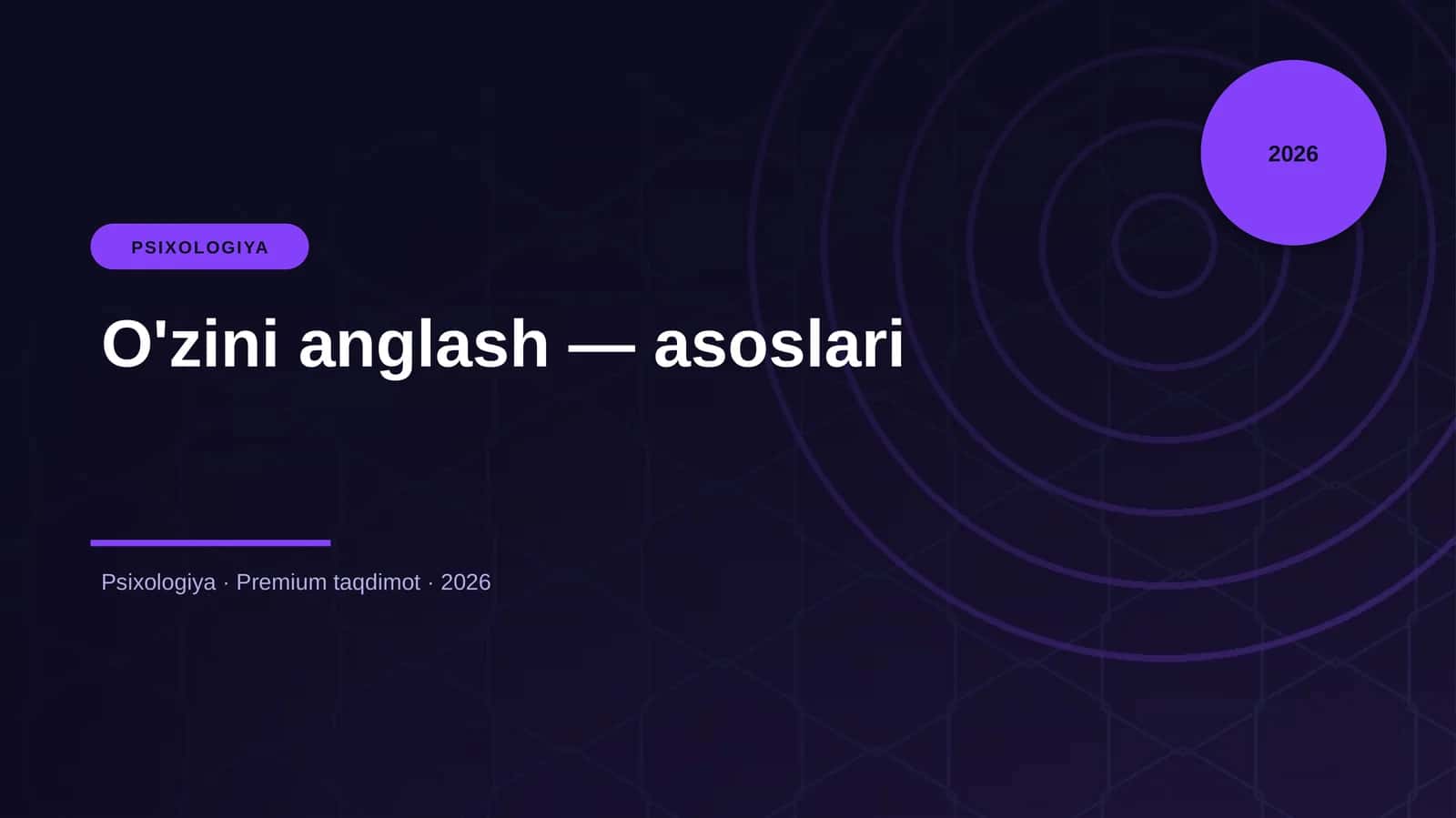 2026

PSIXOLOGIYA

O'zini anglash — asoslari

Psixologiya · Premium taqdimot · 2026